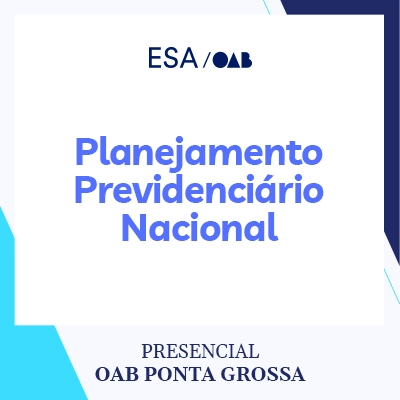 ESA / OAB

Planejamento Previdenciário Nacional

PRESENCIAL
OAB PONTA GROSSA